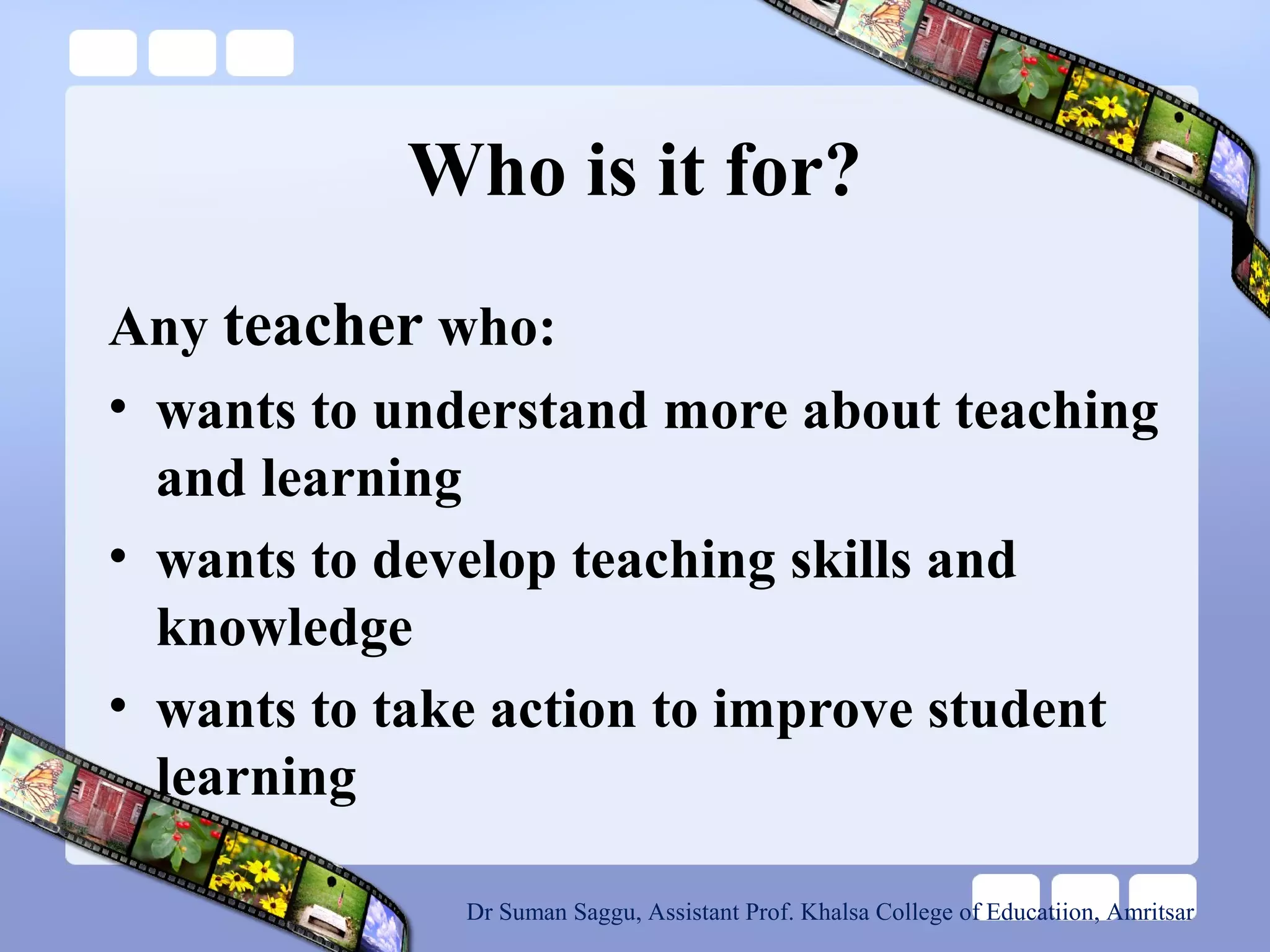 Who is it for?

Any teacher who:

• wants to understand more about teaching and learning

• wants to develop teaching skills and knowledge

• wants to take action to improve student learning

Dr Suman Saggu, Assistant Prof. Khalsa College of Educatiion, Amritsar